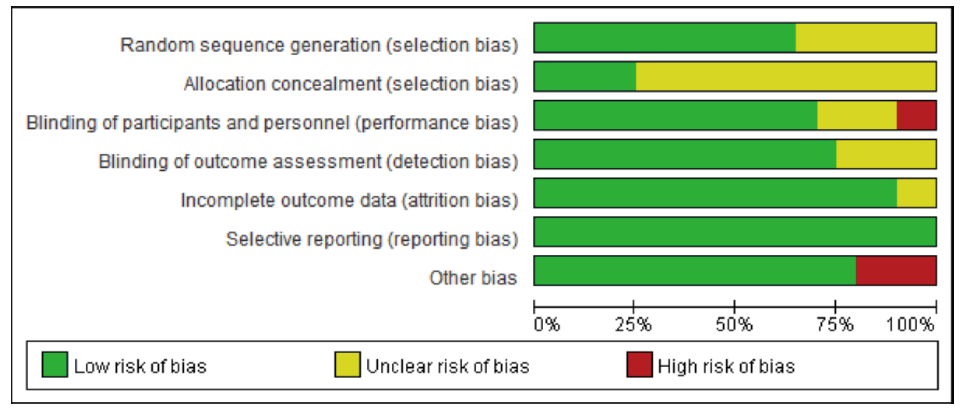 Random sequence generation (selection bias)
Allocation concealment (selection bias)
Blinding of participants and personnel (performance bias)
Blinding of outcome assessment (detection bias)
Incomplete outcome data (attrition bias)
Selective reporting (reporting bias)
Other bias

0% 25% 50% 75% 100%

Low risk of bias
Unclear risk of bias
High risk of bias